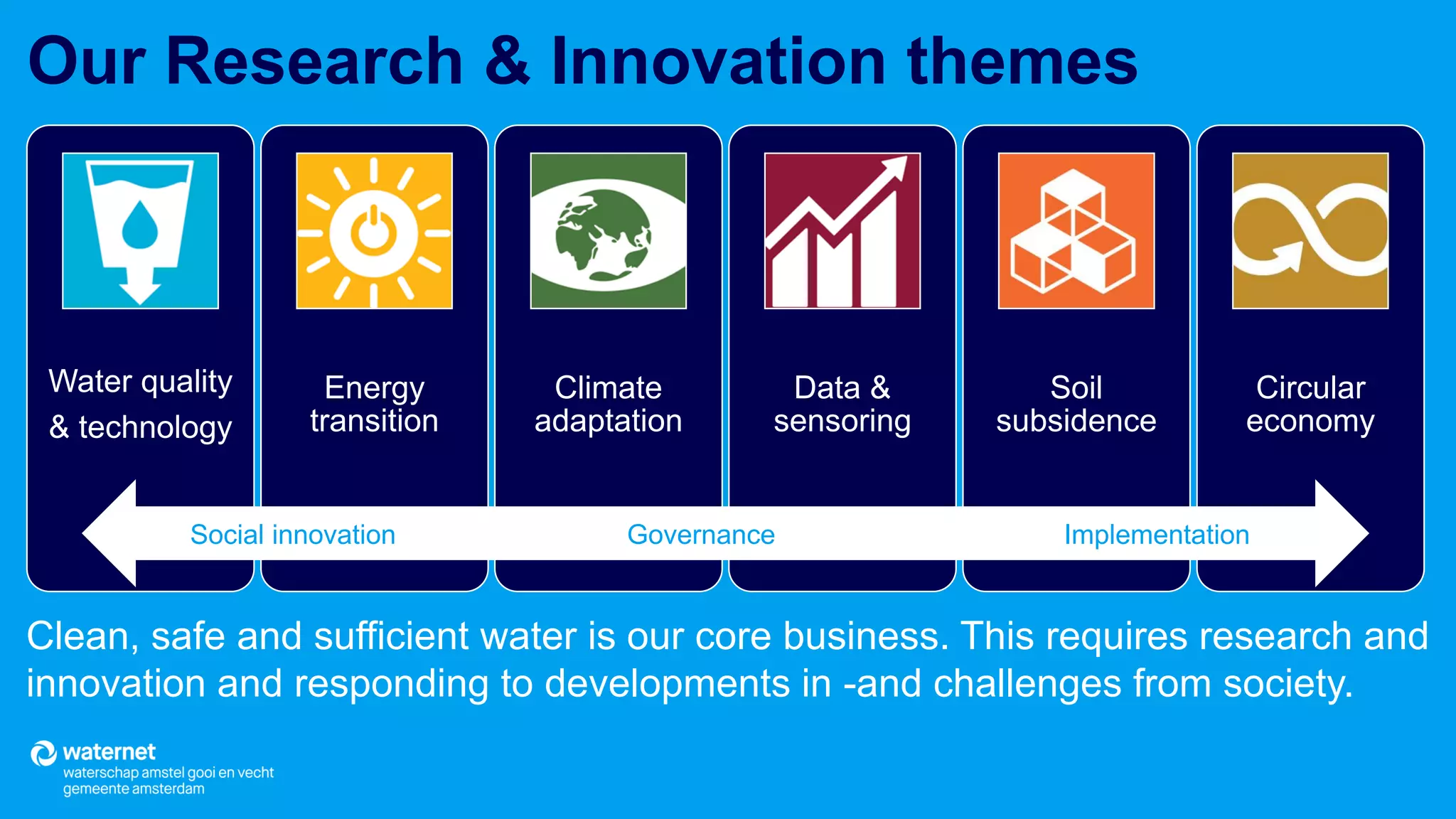 Our Research & Innovation themes

Water quality & technology

Energy transition

Climate adaptation

Data & sensoring

Soil subsidence

Circular economy

Social innovation

Governance

Implementation

Clean, safe and sufficient water is our core business. This requires research and innovation and responding to developments in -and challenges from society.

waternet
waterschap amstel gooi en vecht
gemeente amsterdam